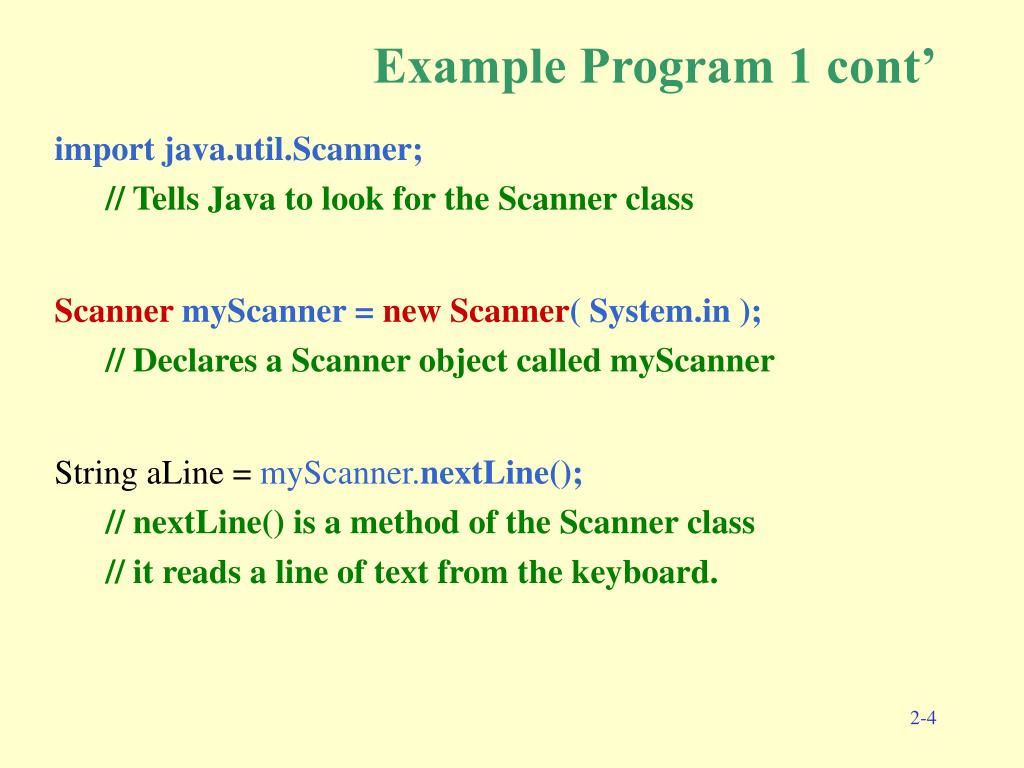 Example Program 1 cont’

import java.util.Scanner;
// Tells Java to look for the Scanner class

Scanner myScanner = new Scanner( System.in );
// Declares a Scanner object called myScanner

String aLine = myScanner.nextLine();
// nextLine() is a method of the Scanner class
// it reads a line of text from the keyboard.

2-4